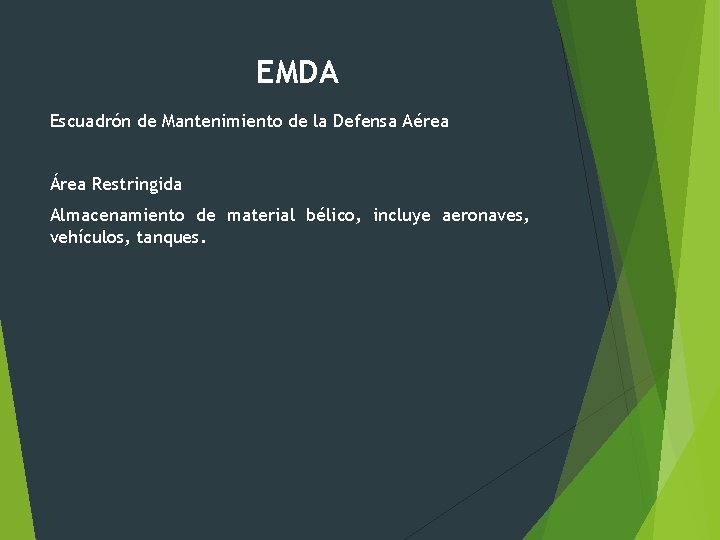 EMDA

Escuadrón de Mantenimiento de la Defensa Aérea

Área Restringida

Almacenamiento de material bélico, incluye aeronaves, vehículos, tanques.